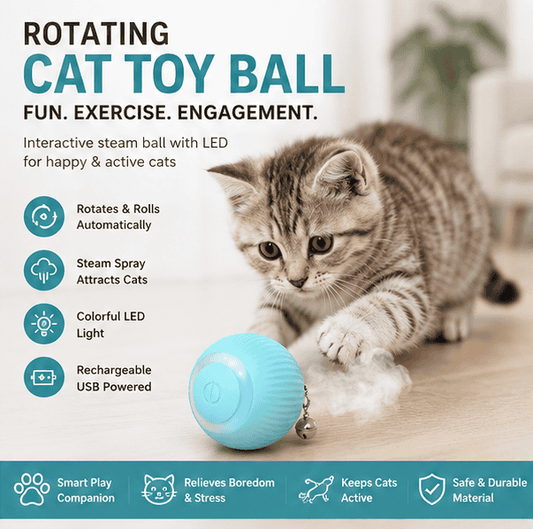 ROTATING
CAT TOY BALL
FUN. EXERCISE. ENGAGEMENT.

Interactive steam ball with LED for happy & active cats

Rotates & Rolls Automatically

Steam Spray Attracts Cats

Colorful LED Light

Rechargeable USB Powered

Smart Play Companion

Relieves Boredom & Stress

Keeps Cats Active

Safe & Durable Material